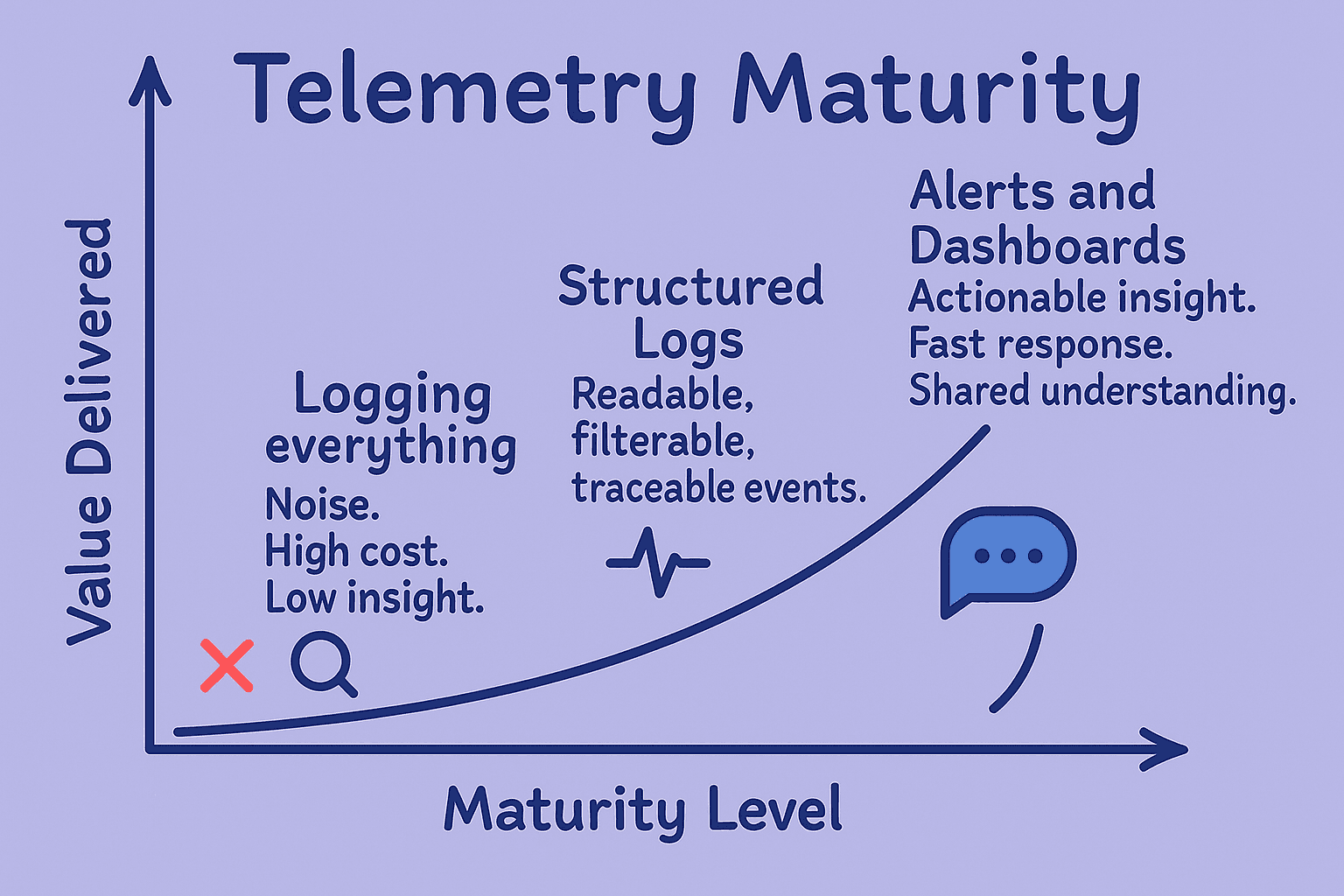 Telemetry Maturity

Value Delivered

Logging everything
Noise.
High cost.
Low insight.

Structured Logs
Readable, filterable, traceable events.

Alerts and Dashboards
Actionable insight.
Fast response.
Shared understanding.

Maturity Level